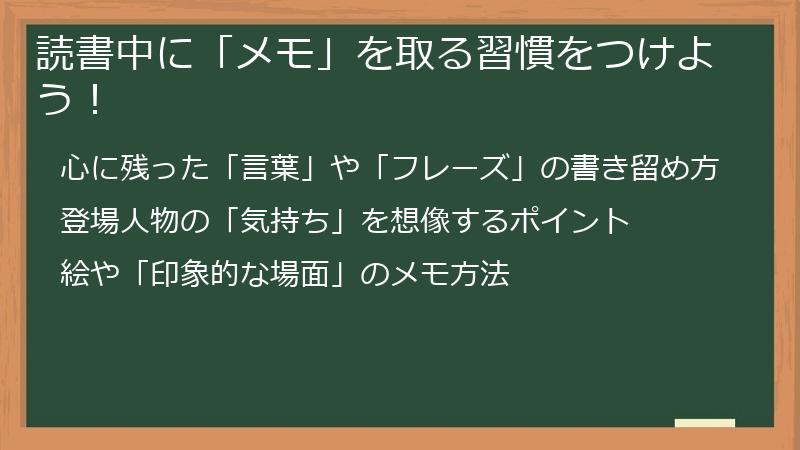 読書中に「メモ」を取る習慣をつけよう！

心に残った「言葉」や「フレーズ」の書き留め方

登場人物の「気持ち」を想像するポイント

絵や「印象的な場面」のメモ方法